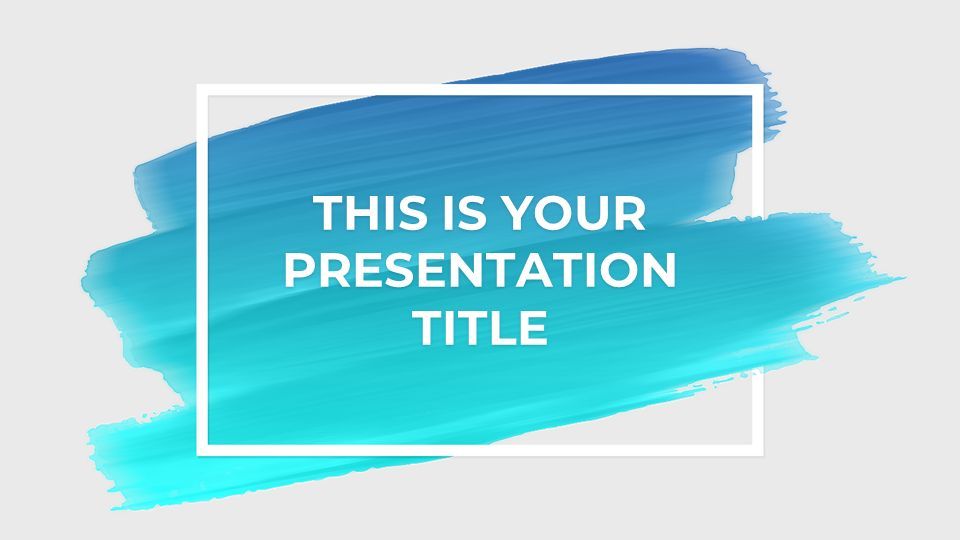 THIS IS YOUR PRESENTATION TITLE